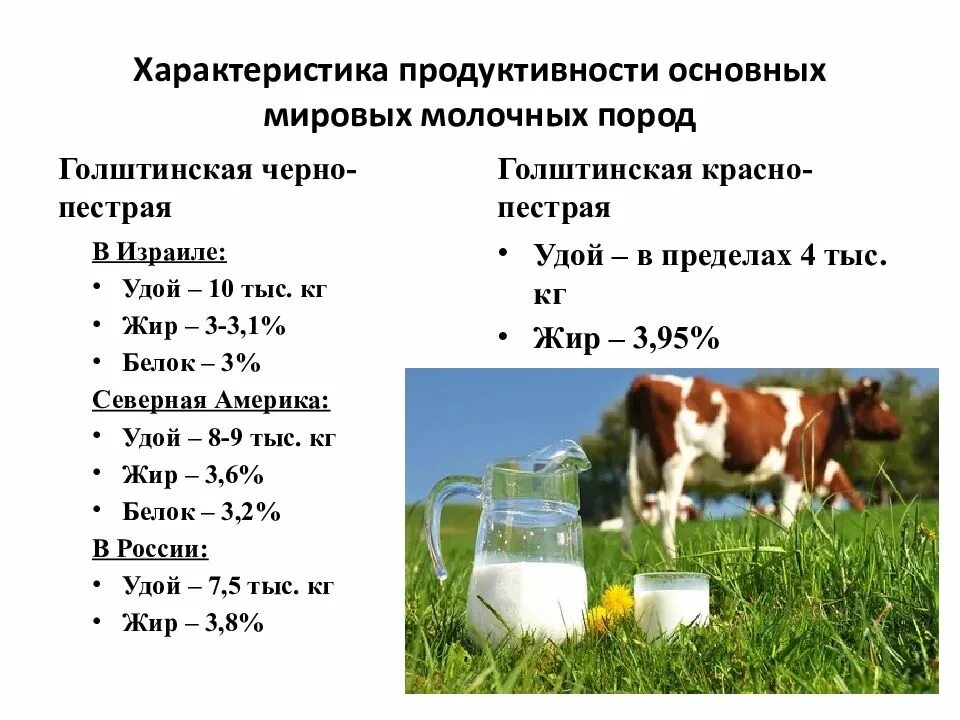 Характеристика продуктивности основных мировых молочных пород

Голштинская черно-пестрая

В Израиле:
• Удой – 10 тыс. кг
• Жир – 3-3,1%
• Белок – 3%

Северная Америка:
• Удой – 8-9 тыс. кг
• Жир – 3,6%
• Белок – 3,2%

В России:
• Удой – 7,5 тыс. кг
• Жир – 3,8%

Голштинская красно-пестрая

• Удой – в пределах 4 тыс. кг
• Жир – 3,95%